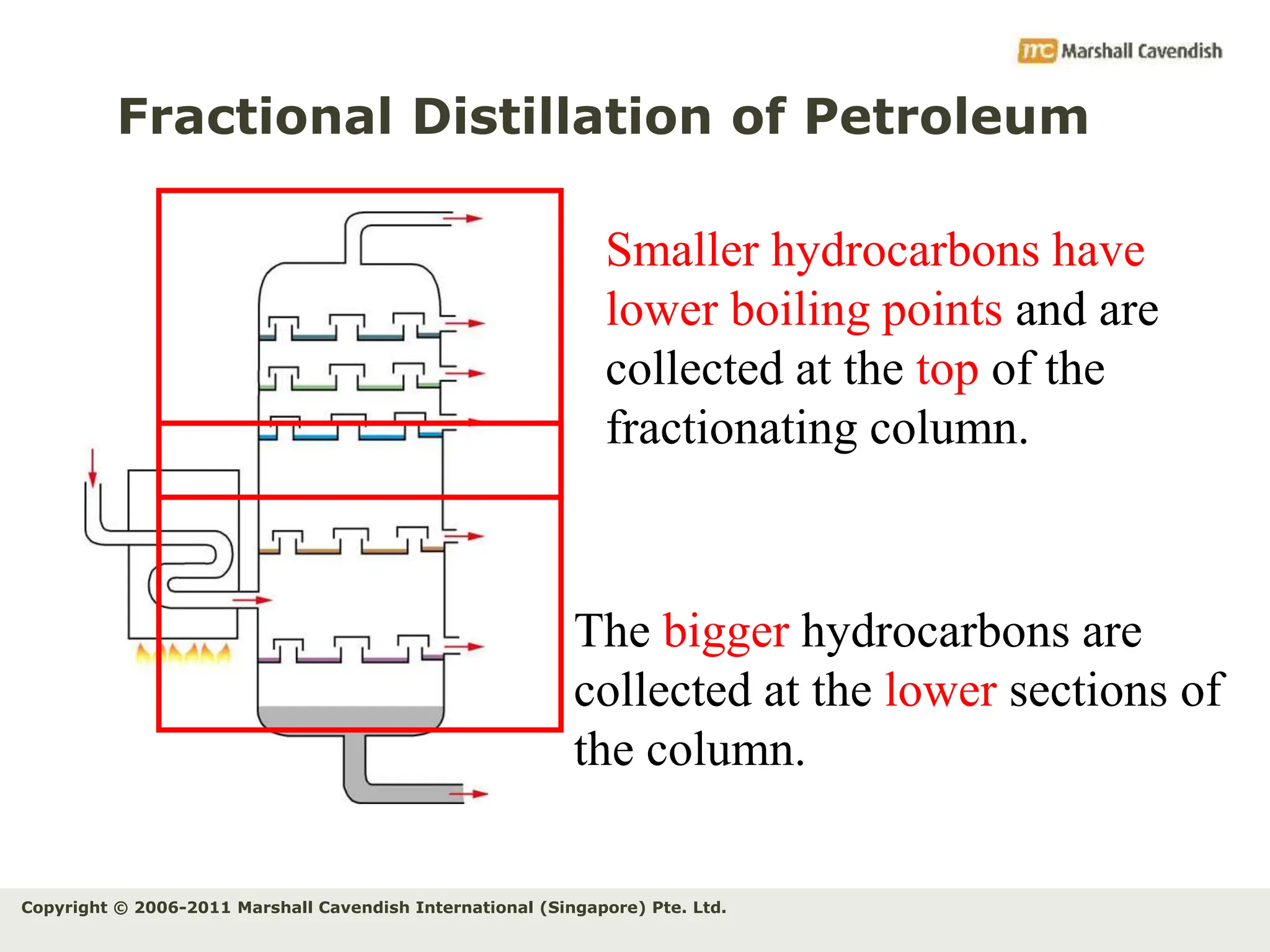 mc Marshall Cavendish

Fractional Distillation of Petroleum

Smaller hydrocarbons have lower boiling points and are collected at the top of the fractionating column.

The bigger hydrocarbons are collected at the lower sections of the column.

Copyright © 2006-2011 Marshall Cavendish International (Singapore) Pte. Ltd.